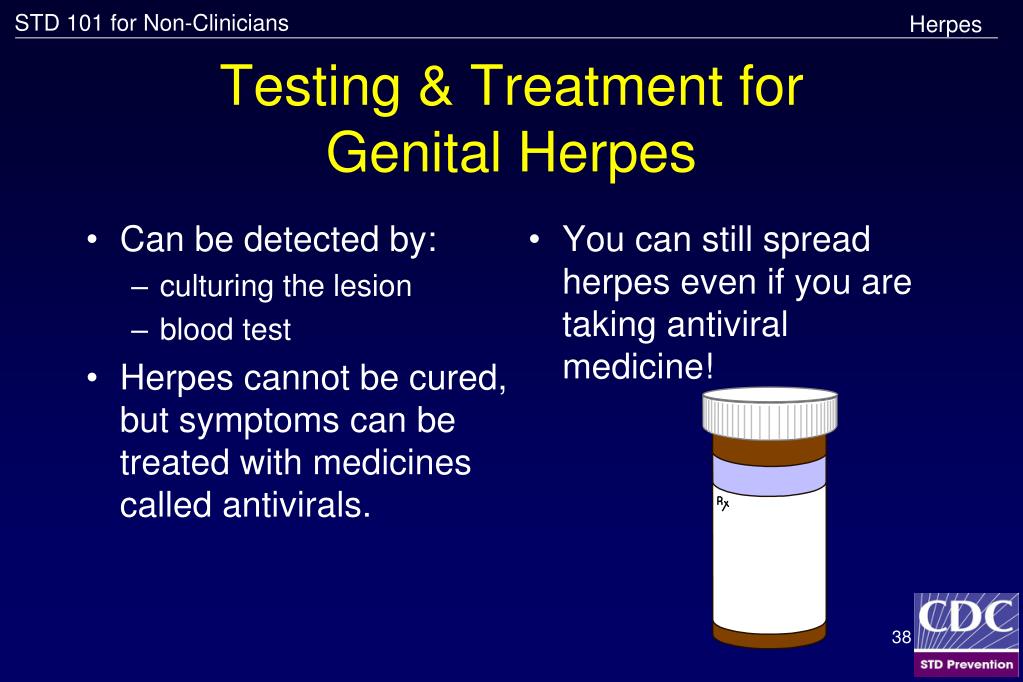 STD 101 for Non-Clinicians

Herpes

Testing & Treatment for Genital Herpes

• Can be detected by:
– culturing the lesion
– blood test

• Herpes cannot be cured, but symptoms can be treated with medicines called antivirals.

• You can still spread herpes even if you are taking antiviral medicine!

Rx

38

CDC

STD Prevention